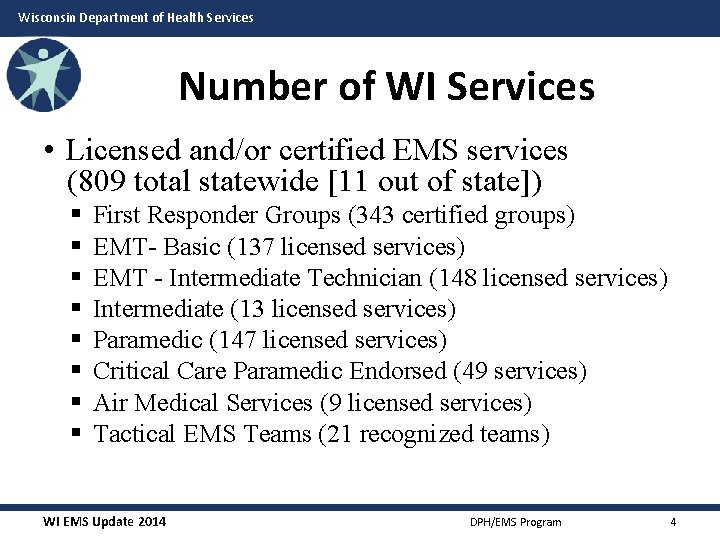 Wisconsin Department of Health Services

Number of WI Services

• Licensed and/or certified EMS services (809 total statewide [11 out of state])
▪ First Responder Groups (343 certified groups)
▪ EMT- Basic (137 licensed services)
▪ EMT - Intermediate Technician (148 licensed services)
▪ Intermediate (13 licensed services)
▪ Paramedic (147 licensed services)
▪ Critical Care Paramedic Endorsed (49 services)
▪ Air Medical Services (9 licensed services)
▪ Tactical EMS Teams (21 recognized teams)

WI EMS Update 2014 DPH/EMS Program 4